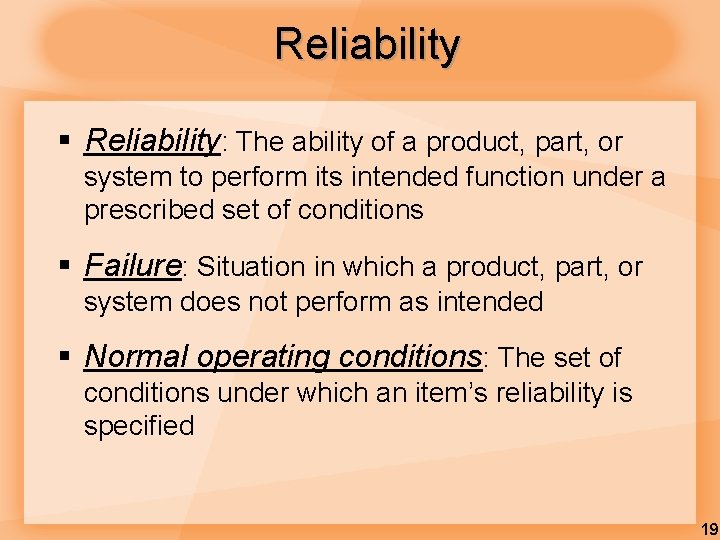 Reliability

▪ Reliability: The ability of a product, part, or system to perform its intended function under a prescribed set of conditions

▪ Failure: Situation in which a product, part, or system does not perform as intended

▪ Normal operating conditions: The set of conditions under which an item's reliability is specified

19